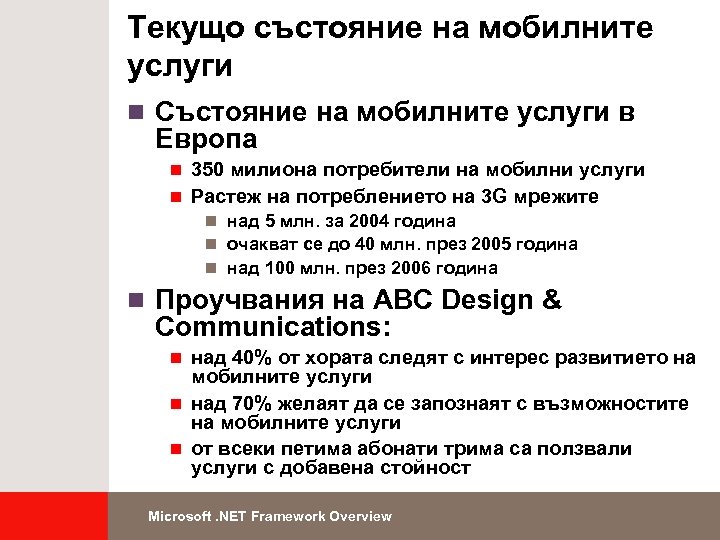 Текущо състояние на мобилните услуги

Състояние на мобилните услуги в Европа

350 милиона потребители на мобилни услуги

Растеж на потреблението на 3G мрежите

над 5 млн. за 2004 година

очакват се до 40 млн. през 2005 година

над 100 млн. през 2006 година

Проучвания на ABC Design & Communications:

над 40% от хората следят с интерес развитието на мобилните услуги

над 70% желаят да се запознаят с възможностите на мобилните услуги

от всеки петима абонати трима са ползвали услуги с добавена стойност

Microsoft .NET Framework Overview